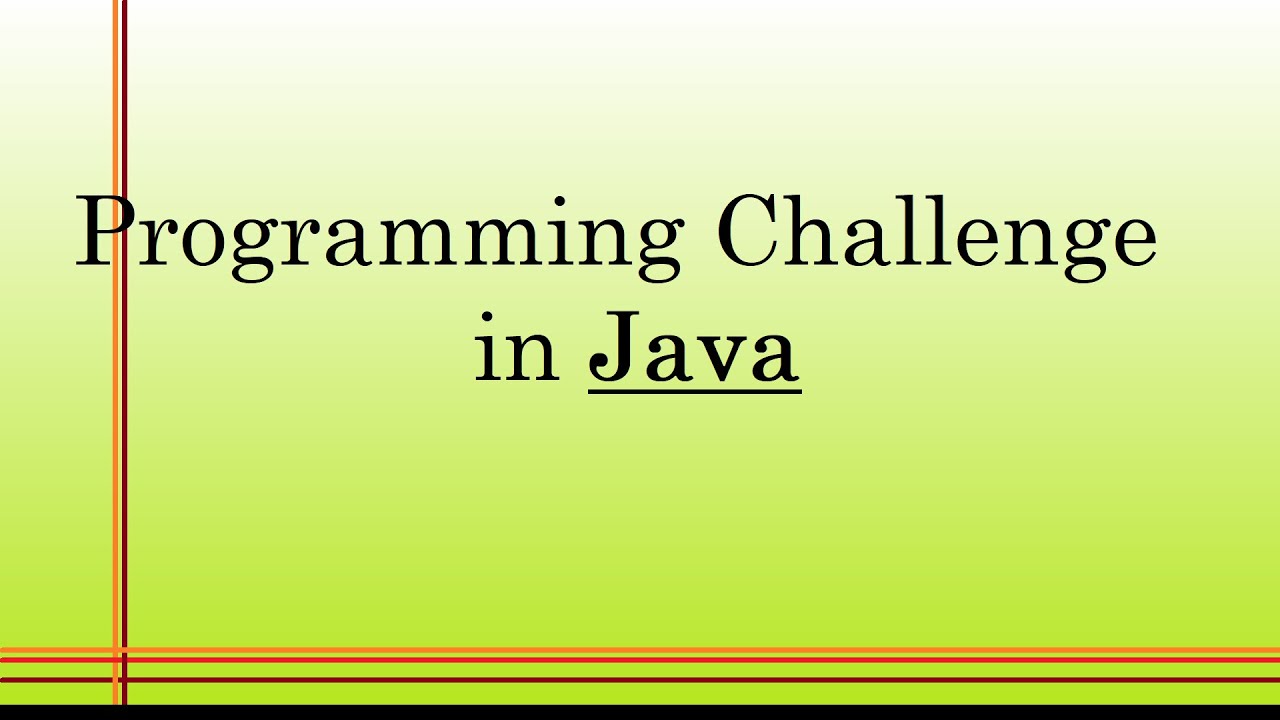 Programming Challenge in Java